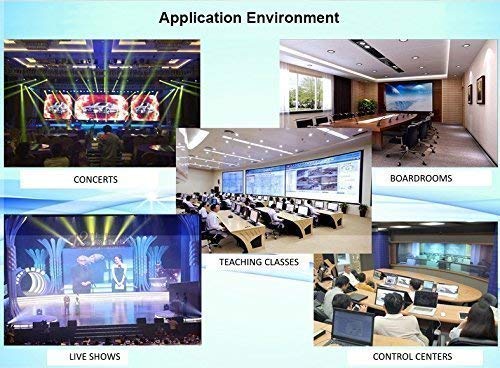 Application Environment

CONCERTS

BOARDROOMS

TEACHING CLASSES

LIVE SHOWS

CONTROL CENTERS